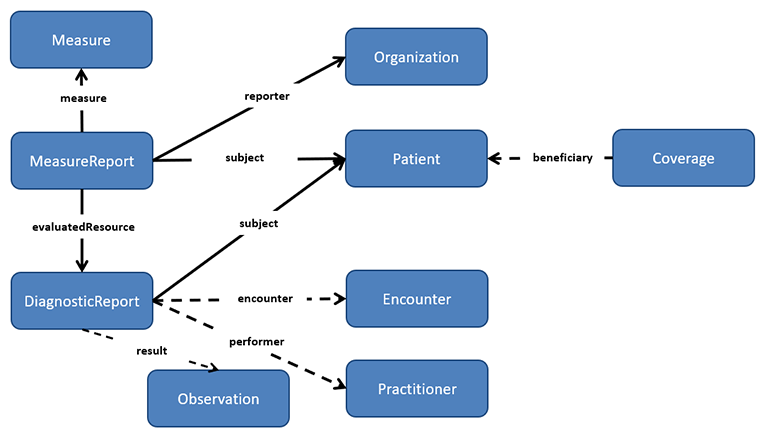 Measure

Organization

measure

reporter

MeasureReport

subject

Patient

beneficiary

Coverage

evaluatedResource

subject

DiagnosticReport

encounter

Encounter

result

performer

Observation

Practitioner